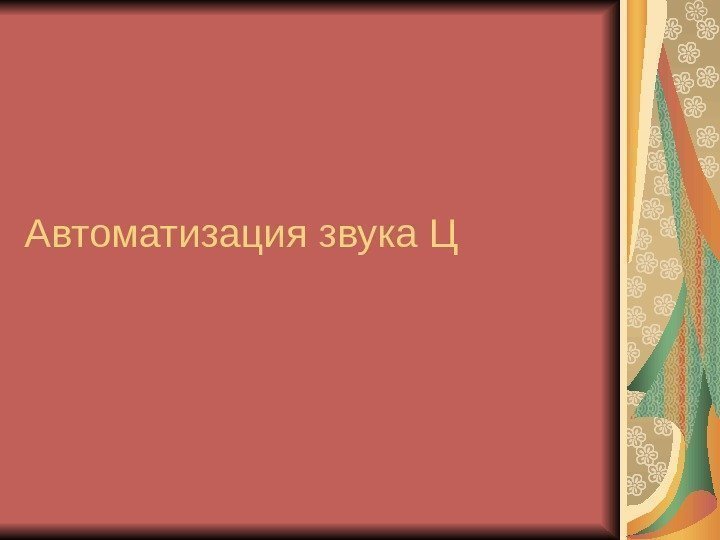 Автоматизация звука Ц